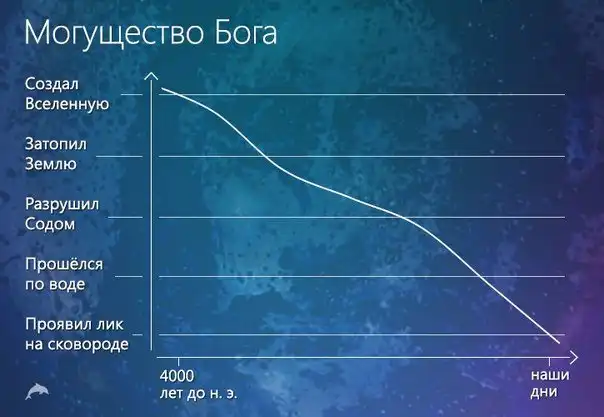 Могущество Бога

Создал Вселенную

Затопил Землю

Разрушил Содом

Прошёлся по воде

Проявил лик на сковороде

4000 лет до н. э.

наши дни